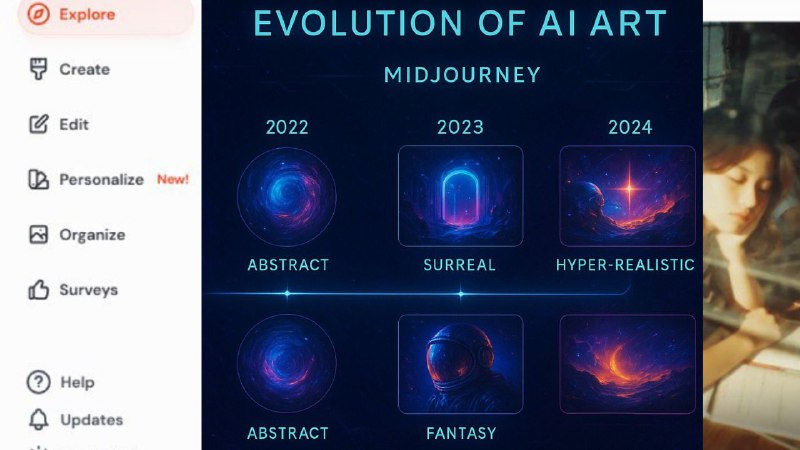 Explore

Create

Edit

Personalize New!

Organize

Surveys

Help

Updates

EVOLUTION OF AI ART

MIDJOURNEY

2022

2023

2024

ABSTRACT

SURREAL

HYPER-REALISTIC

ABSTRACT

FANTASY